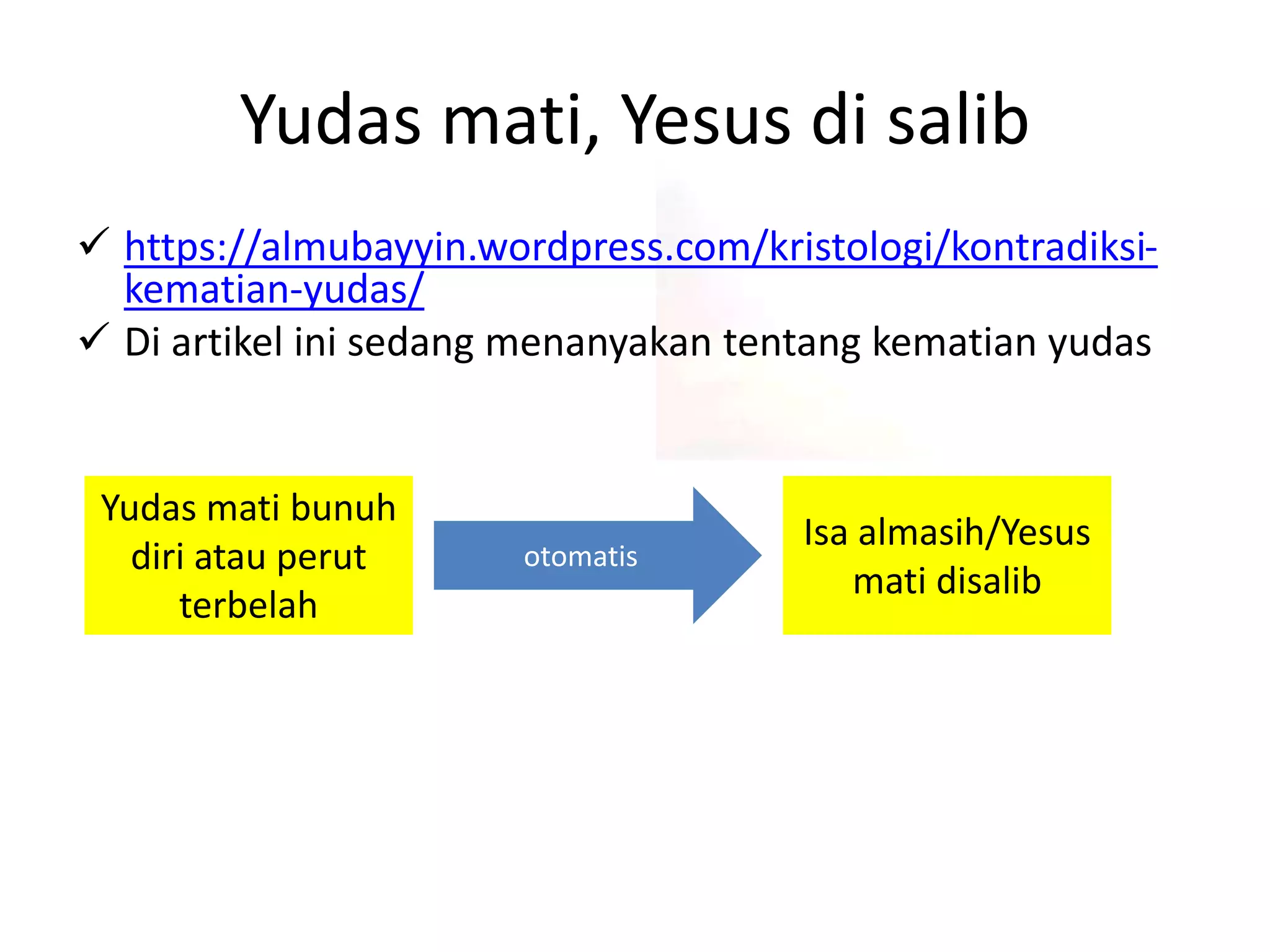 Yudas mati, Yesus di salib

✓ https://almubayyin.wordpress.com/kristologi/kontradiksi-kematian-yudas/
✓ Di artikel ini sedang menanyakan tentang kematian yudas

Yudas mati bunuh diri atau perut terbelah

otomatis

Isa almasih/Yesus mati disalib